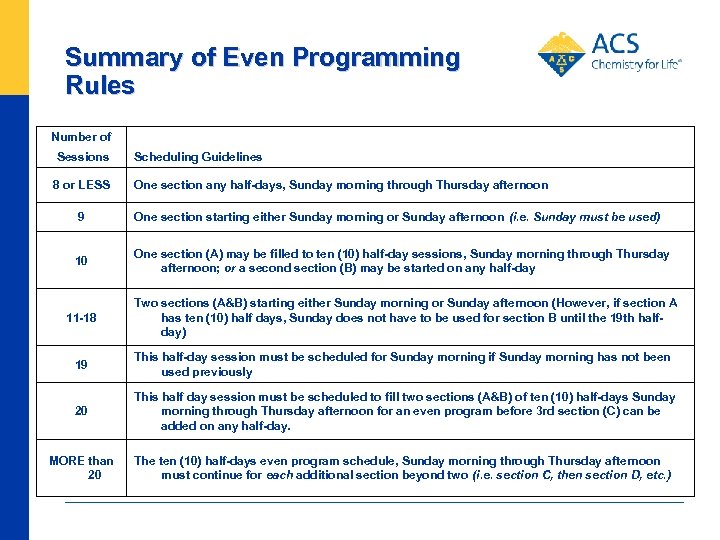 Summary of Even Programming Rules

ACS
Chemistry for Life®

| Number of Sessions | Scheduling Guidelines |
|---|---|
| 8 or LESS | One section any half-days, Sunday morning through Thursday afternoon |
| 9 | One section starting either Sunday morning or Sunday afternoon (i.e. Sunday must be used) |
| 10 | One section (A) may be filled to ten (10) half-day sessions, Sunday morning through Thursday afternoon; or a second section (B) may be started on any half-day |
| 11-18 | Two sections (A&B) starting either Sunday morning or Sunday afternoon (However, if section A has ten (10) half days, Sunday does not have to be used for section B until the 19th half-day) |
| 19 | This half-day session must be scheduled for Sunday morning if Sunday morning has not been used previously |
| 20 | This half day session must be scheduled to fill two sections (A&B) of ten (10) half-days Sunday morning through Thursday afternoon for an even program before 3rd section (C) can be added on any half-day. |
| MORE than 20 | The ten (10) half-days even program schedule, Sunday morning through Thursday afternoon must continue for each additional section beyond two (i.e. section C, then section D, etc.) |